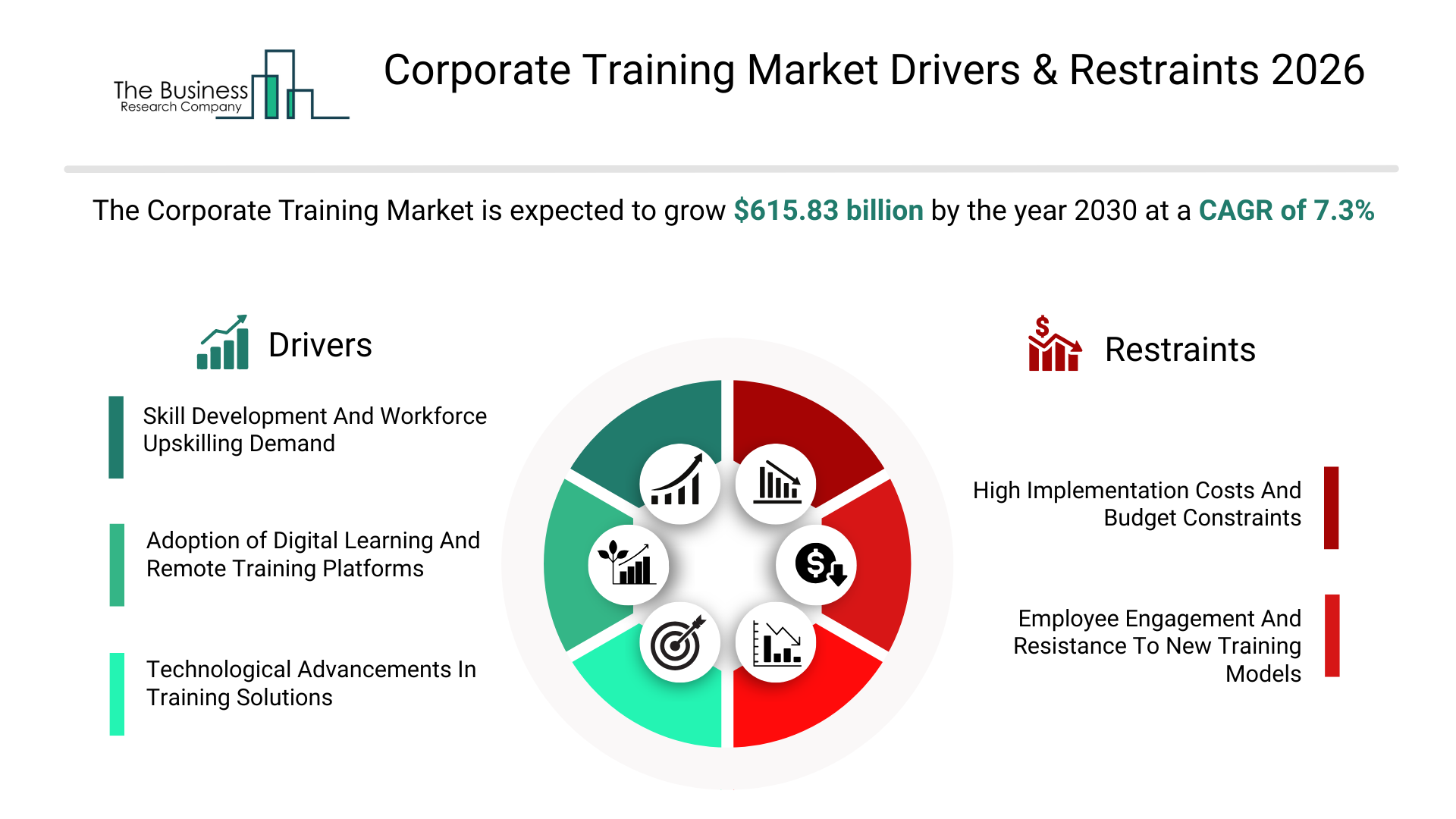 The Business
Research Company

Corporate Training Market Drivers & Restraints 2026

The Corporate Training Market is expected to grow $615.83 billion by the year 2030 at a CAGR of 7.3%

Drivers

Skill Development And Workforce Upskilling Demand

Adoption of Digital Learning And Remote Training Platforms

Technological Advancements In Training Solutions

Restraints

High Implementation Costs And Budget Constraints

Employee Engagement And Resistance To New Training Models